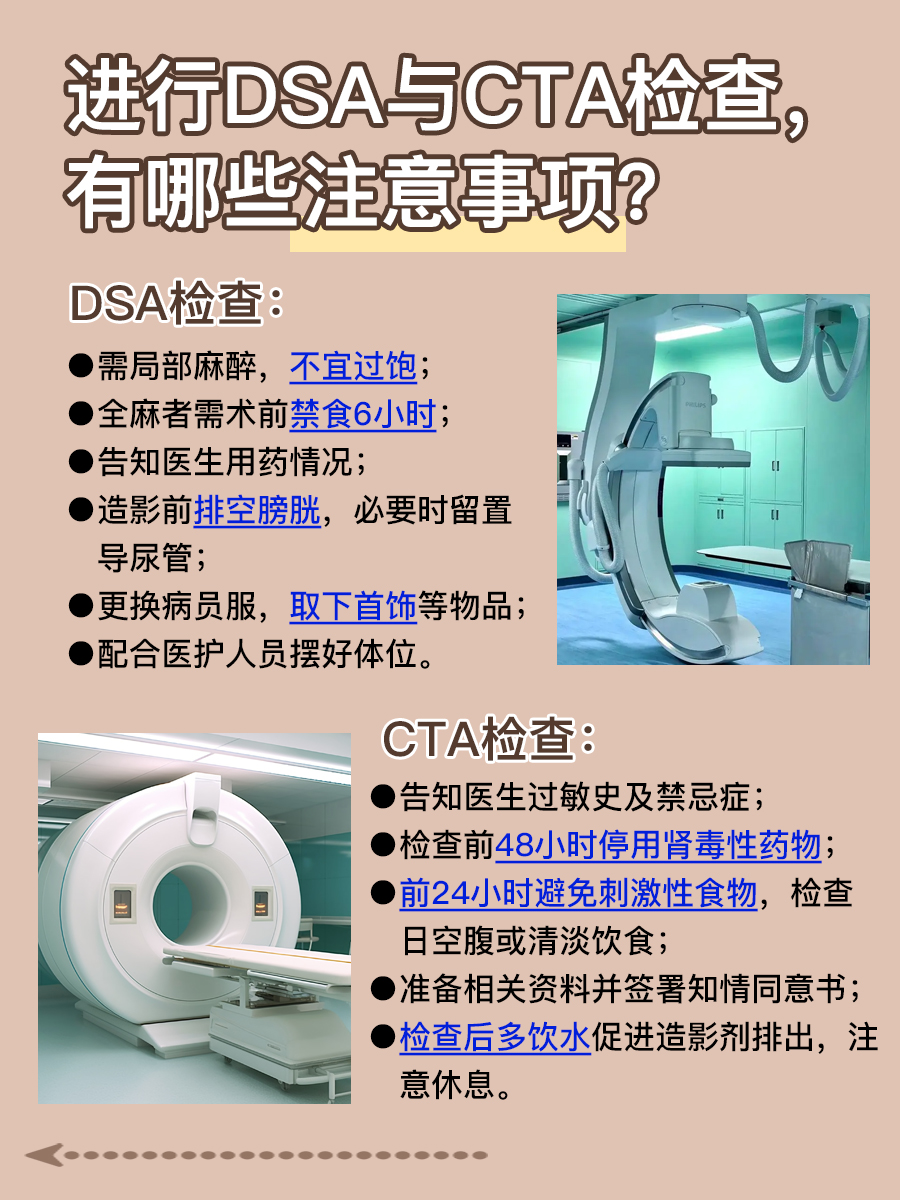 进行DSA与CTA检查，有哪些注意事项？

DSA检查：

●需局部麻醉，不宜过饱；
●全麻者需术前禁食6小时；
●告知医生用药情况；
●造影前排空膀胱，必要时留置导尿管；
●更换病员服，取下首饰等物品；
●配合医护人员摆好体位。

PHILIPS

CTA检查：

●告知医生过敏史及禁忌症；
●检查前48小时停用肾毒性药物；
●前24小时避免刺激性食物，检查日空腹或清淡饮食；
●准备相关资料并签署知情同意书；
●检查后多饮水促进造影剂排出，注意休息。